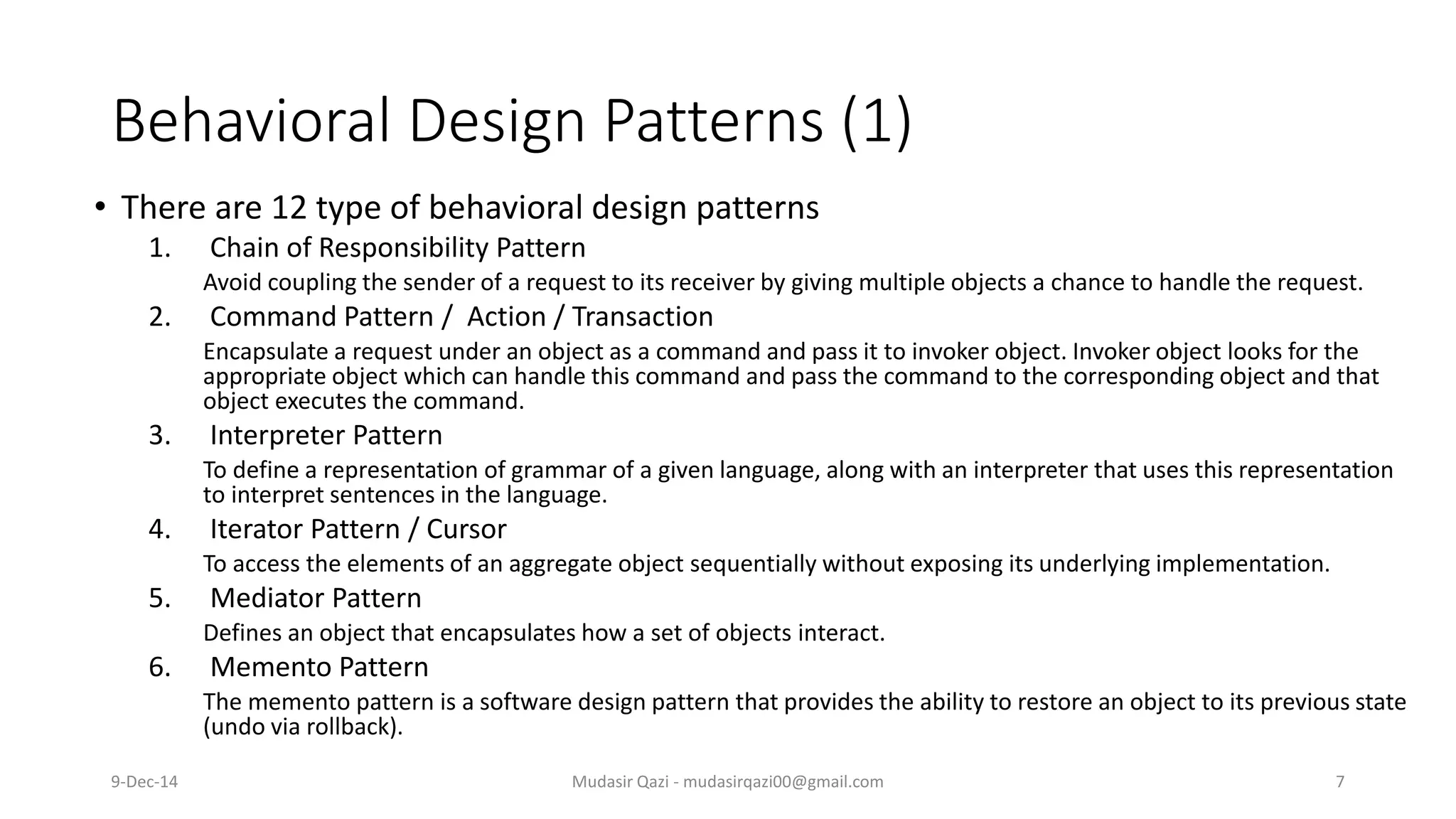 Behavioral Design Patterns (1)

• There are 12 type of behavioral design patterns

1. Chain of Responsibility Pattern
Avoid coupling the sender of a request to its receiver by giving multiple objects a chance to handle the request.

2. Command Pattern / Action / Transaction
Encapsulate a request under an object as a command and pass it to invoker object. Invoker object looks for the appropriate object which can handle this command and pass the command to the corresponding object and that object executes the command.

3. Interpreter Pattern
To define a representation of grammar of a given language, along with an interpreter that uses this representation to interpret sentences in the language.

4. Iterator Pattern / Cursor
To access the elements of an aggregate object sequentially without exposing its underlying implementation.

5. Mediator Pattern
Defines an object that encapsulates how a set of objects interact.

6. Memento Pattern
The memento pattern is a software design pattern that provides the ability to restore an object to its previous state (undo via rollback).

9-Dec-14

Mudasir Qazi - mudasirqazi00@gmail.com

7